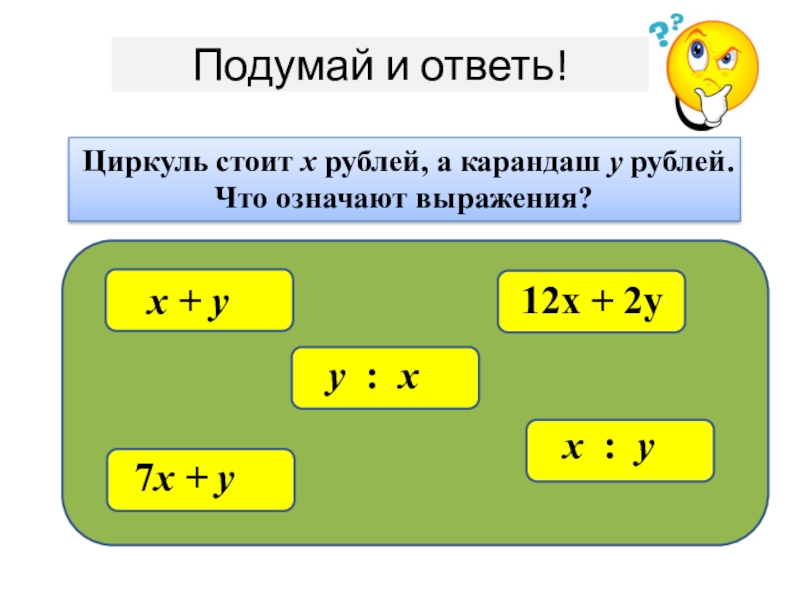 Подумай и ответь!

Циркуль стоит $x$ рублей, а карандаш $y$ рублей. Что означают выражения?

$x + y$

$12x + 2y$

$y : x$

$x : y$

$7x + y$